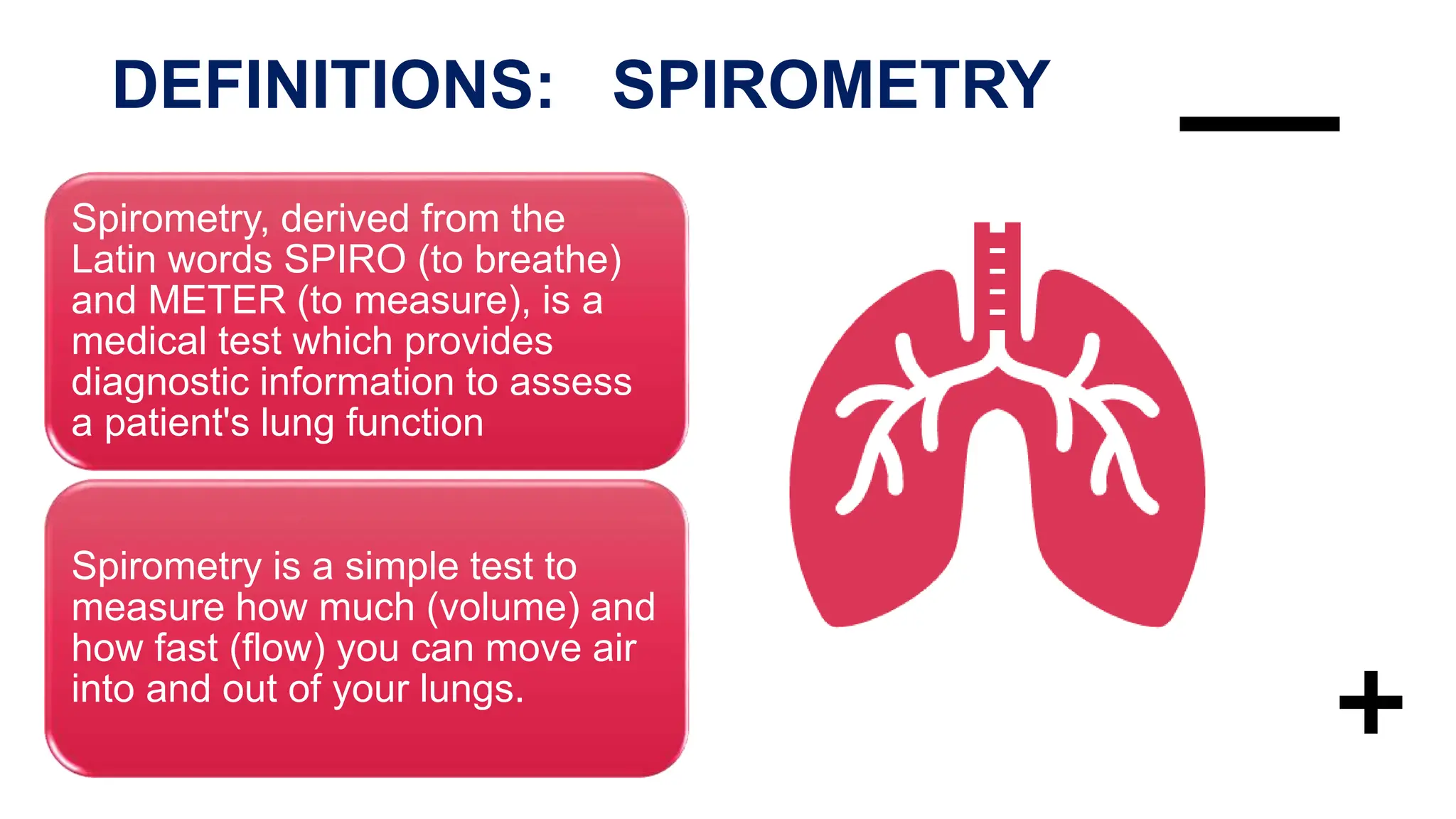 DEFINITIONS: SPIROMETRY

Spirometry, derived from the Latin words SPIRO (to breathe) and METER (to measure), is a medical test which provides diagnostic information to assess a patient's lung function

Spirometry is a simple test to measure how much (volume) and how fast (flow) you can move air into and out of your lungs.

+